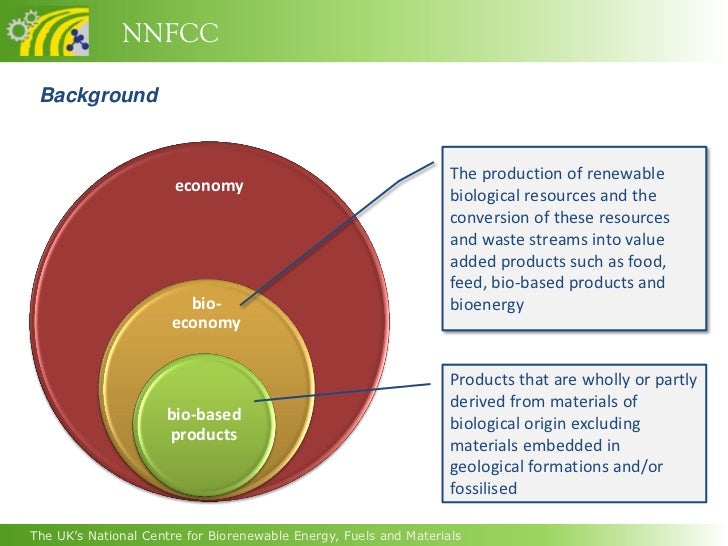 NNFCC

Background

economy

bio-economy

bio-based products

The production of renewable biological resources and the conversion of these resources and waste streams into value added products such as food, feed, bio-based products and bioenergy

Products that are wholly or partly derived from materials of biological origin excluding materials embedded in geological formations and/or fossilised

The UK's National Centre for Biorenewable Energy, Fuels and Materials